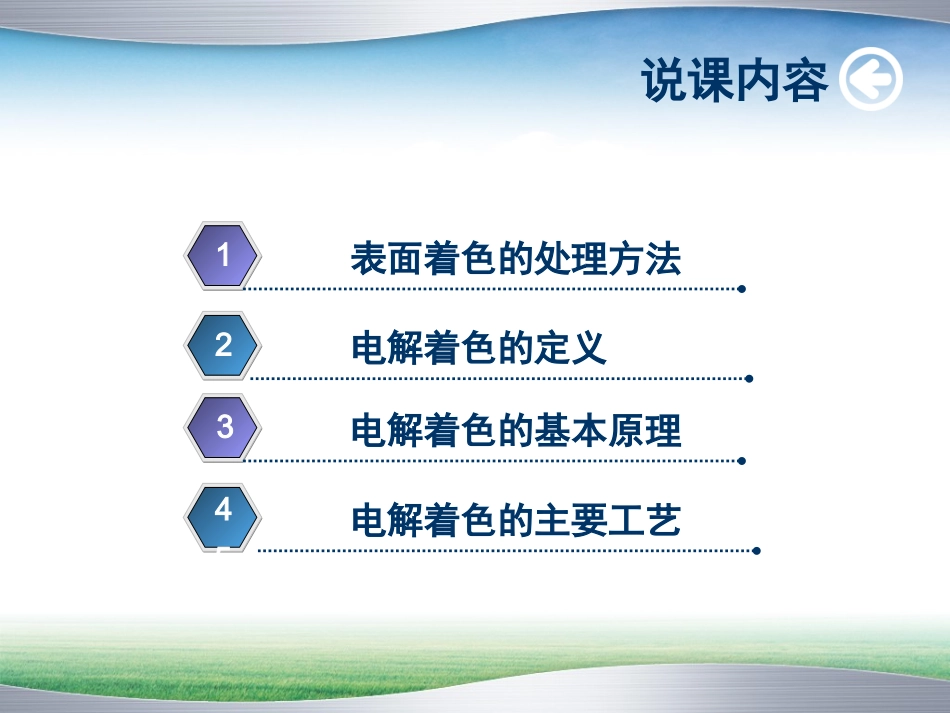 说课内容

1 表面着色的处理方法

2 电解着色的定义

3 电解着色的基本原理

4 电解着色的主要工艺